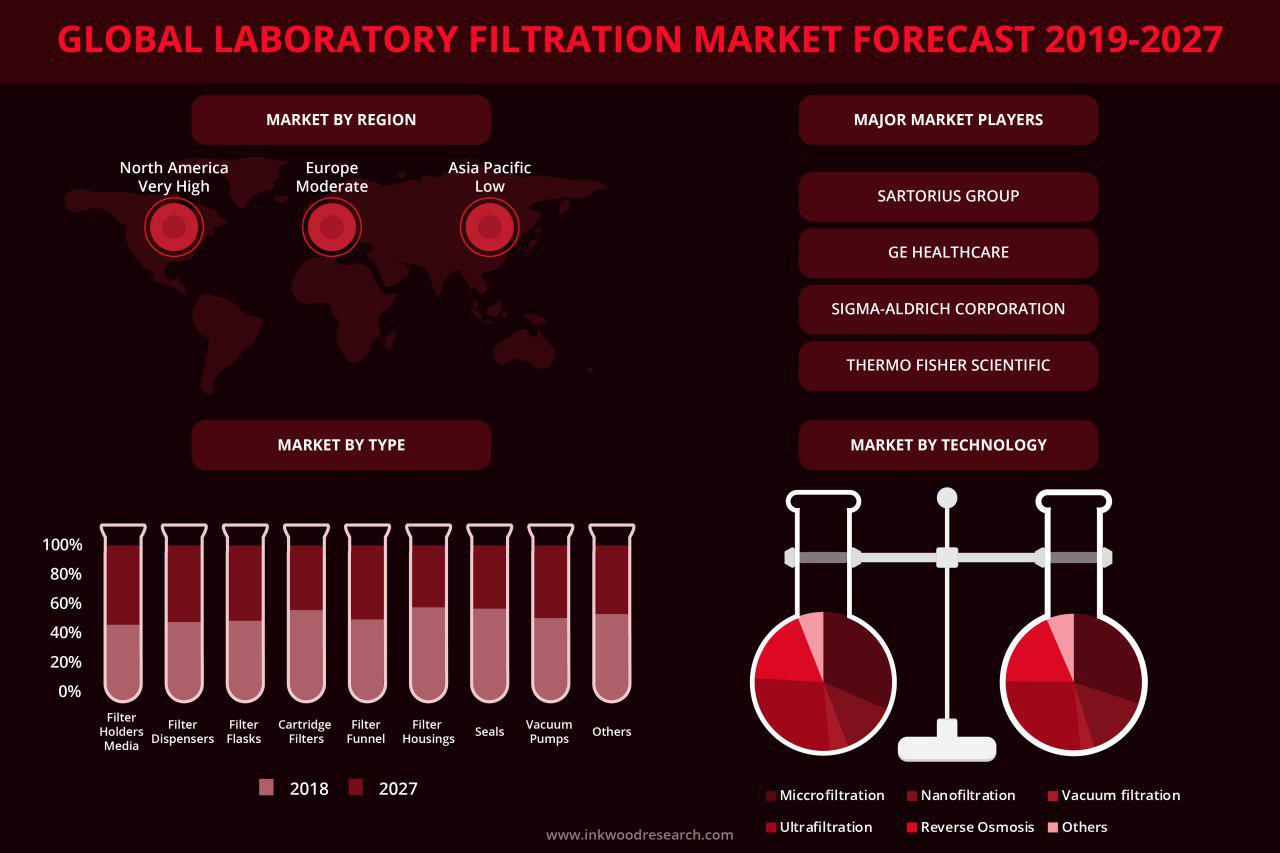 GLOBAL LABORATORY FILTRATION MARKET FORECAST 2019-2027

MARKET BY REGION

North America
Very High

Europe
Moderate

Asia Pacific
Low

MAJOR MARKET PLAYERS

SARTORIUS GROUP

GE HEALTHCARE

SIGMA-ALDRICH CORPORATION

THERMO FISHER SCIENTIFIC

MARKET BY TYPE

100%
80%
60%
40%
20%
0%

Filter Holders Media
Filter Dispensers
Filter Flasks
Cartridge Filters
Filter Funnel
Filter Housings
Seals
Vacuum Pumps
Others

2018
2027

MARKET BY TECHNOLOGY

Miccrofiltration
Nanofiltration
Vacuum filtration
Ultrafiltration
Reverse Osmosis
Others

www.inkwoodresearch.com